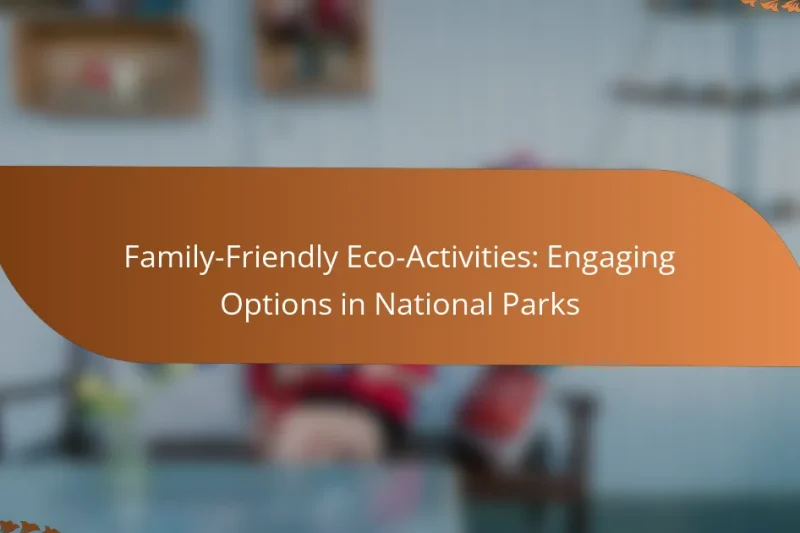 Family-Friendly Eco-Activities: Engaging Options in National Parks